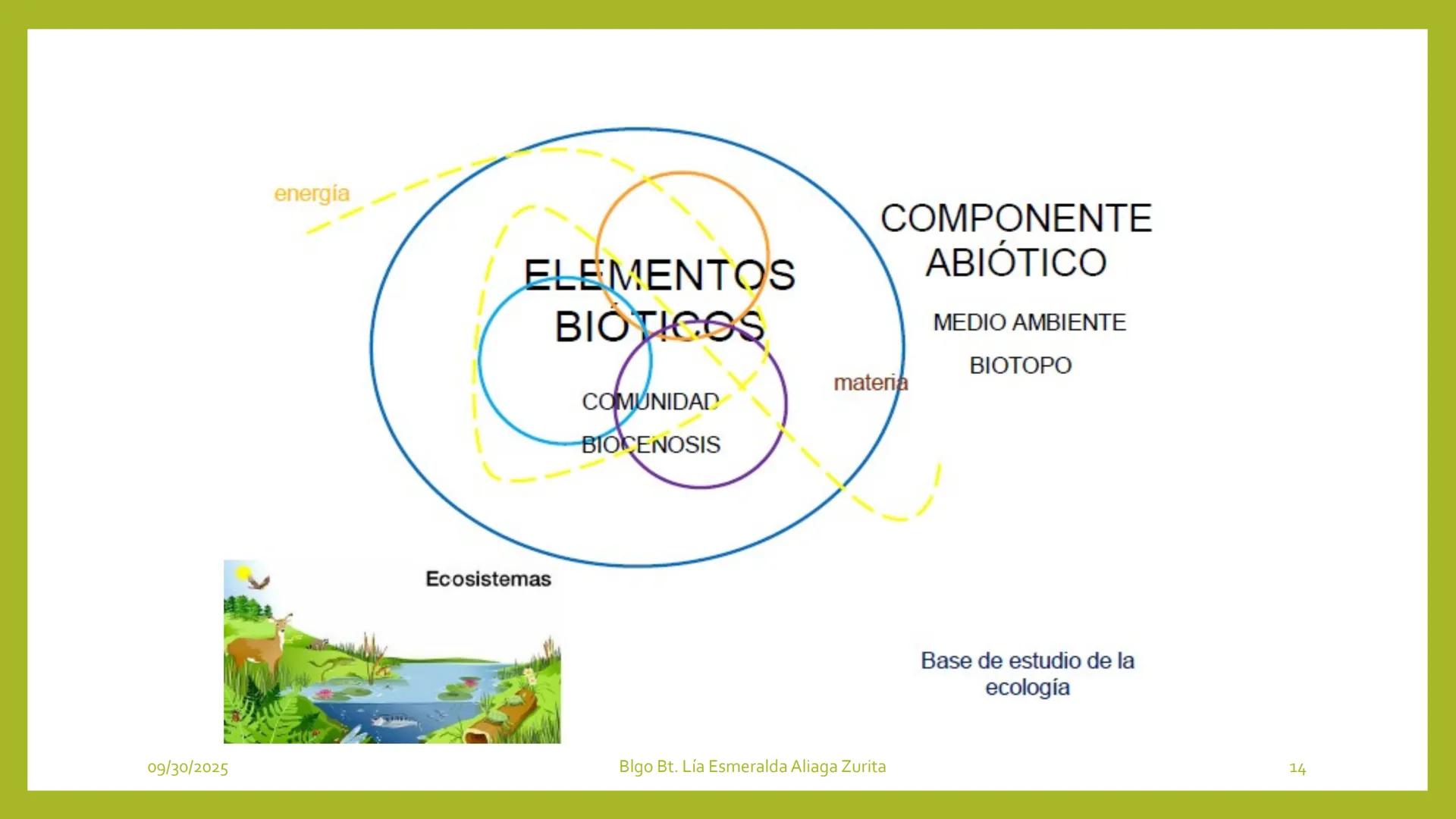 energía

ELEMENTOS BIÓTICOS

COMUNIDAD

BIOCENOSIS

materia

COMPONENTE ABIÓTICO

MEDIO AMBIENTE

BIOTOPO

Ecosistemas

Base de estudio de la ecología

09/30/2025

Blgo Bt. Lía Esmeralda Aliaga Zurita

14